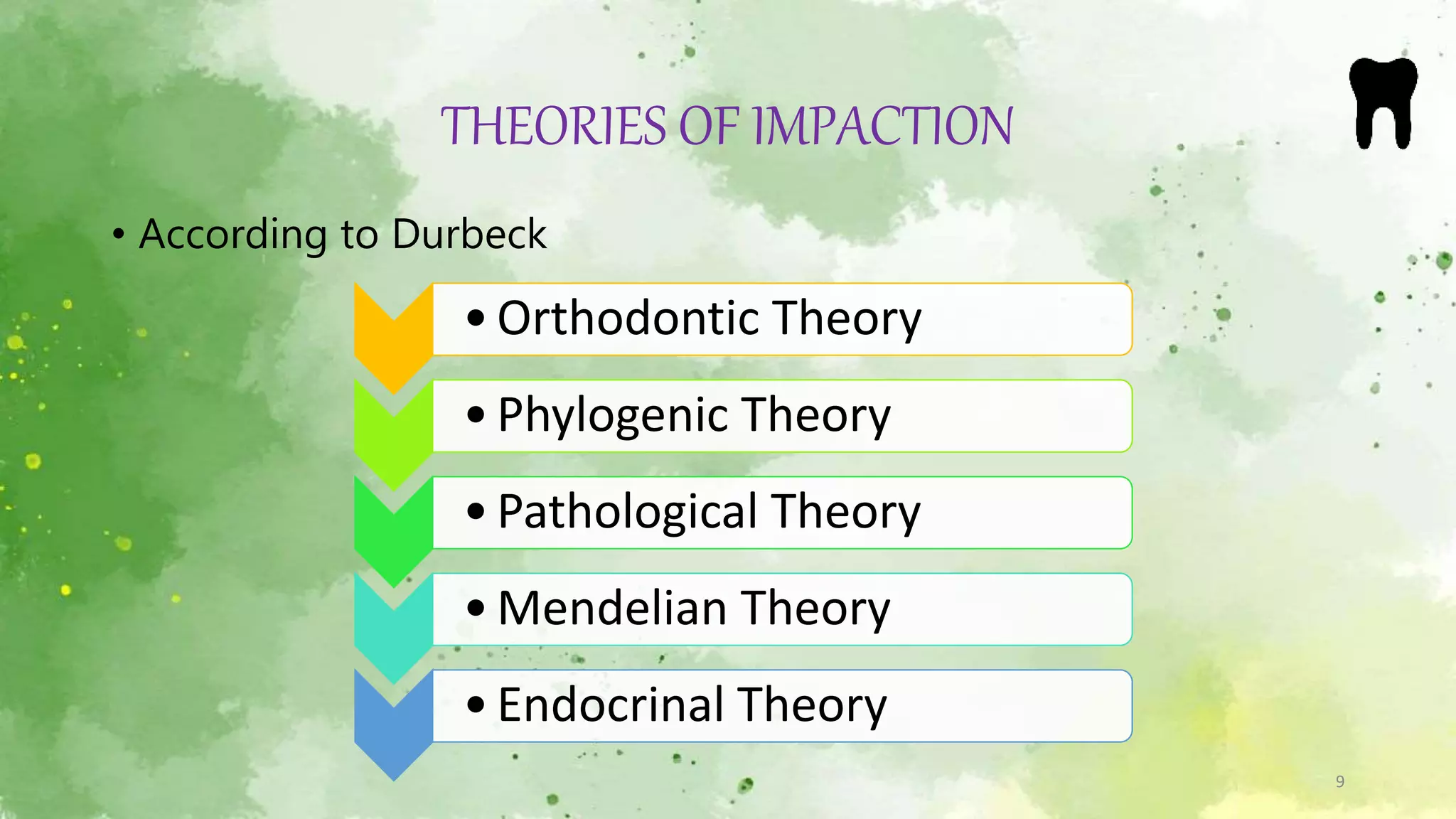 THEORIES OF IMPACTION

• According to Durbeck

• Orthodontic Theory

• Phylogenic Theory

• Pathological Theory

• Mendelian Theory

• Endocrinal Theory

9